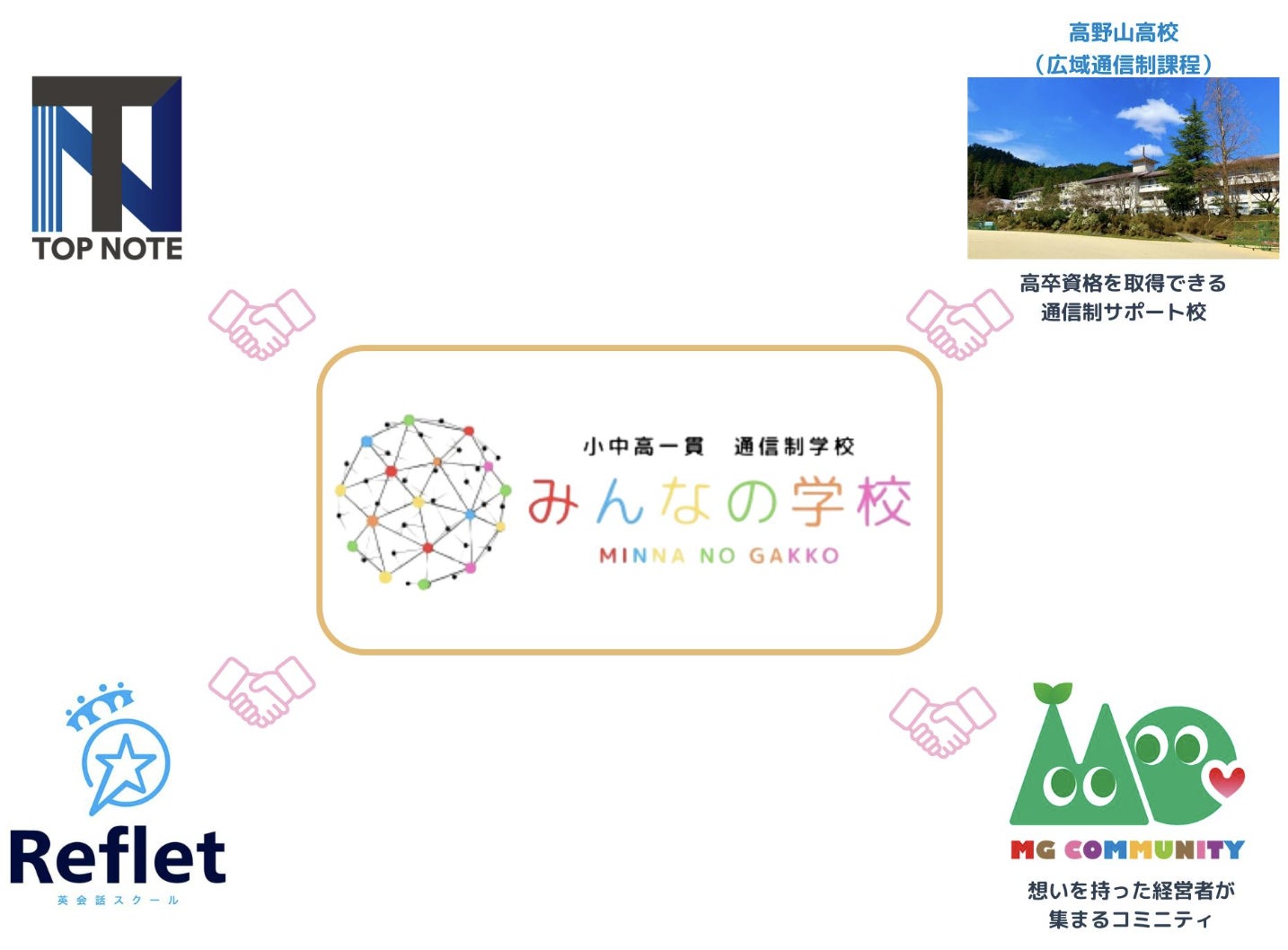 TOP NOTE

高野山高校
（広域通信制課程）

高卒資格を取得できる
通信制サポート校

小中高一貫　通信制学校
みんなの学校
MINNA NO GAKKO

Reflet
英会話スクール

MG COMMUNITY
想いを持った経営者が
集まるコミニティ